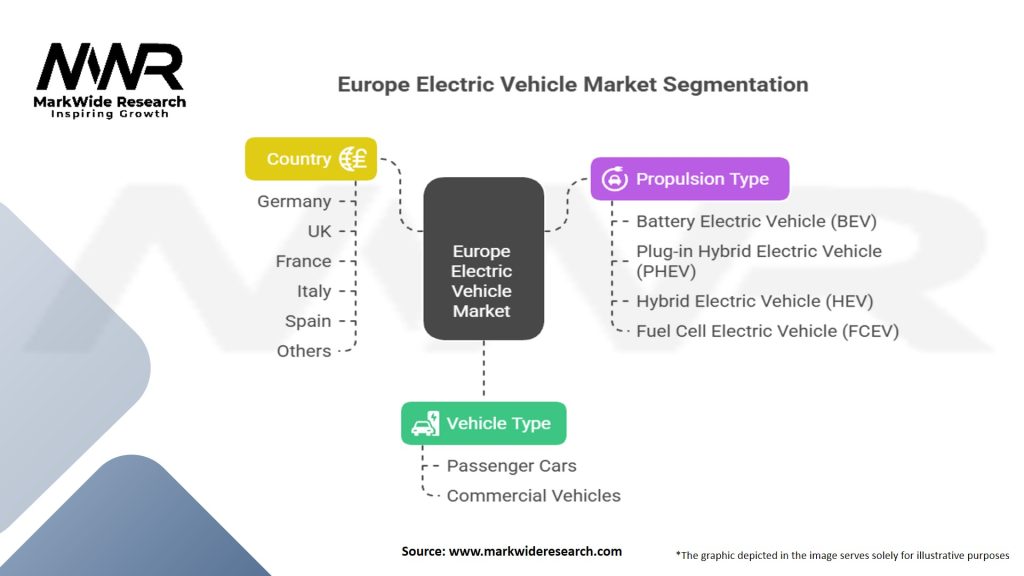 MWR
MarkWide Research
Inspiring Growth

Europe Electric Vehicle Market Segmentation

Country

Germany
UK
France
Italy
Spain
Others

Europe Electric Vehicle Market

Propulsion Type

Battery Electric Vehicle (BEV)
Plug-in Hybrid Electric Vehicle (PHEV)
Hybrid Electric Vehicle (HEV)
Fuel Cell Electric Vehicle (FCEV)

Vehicle Type

Passenger Cars
Commercial Vehicles

Source: www.markwideresearch.com

*The graphic depicted in the image serves solely for illustrative purposes